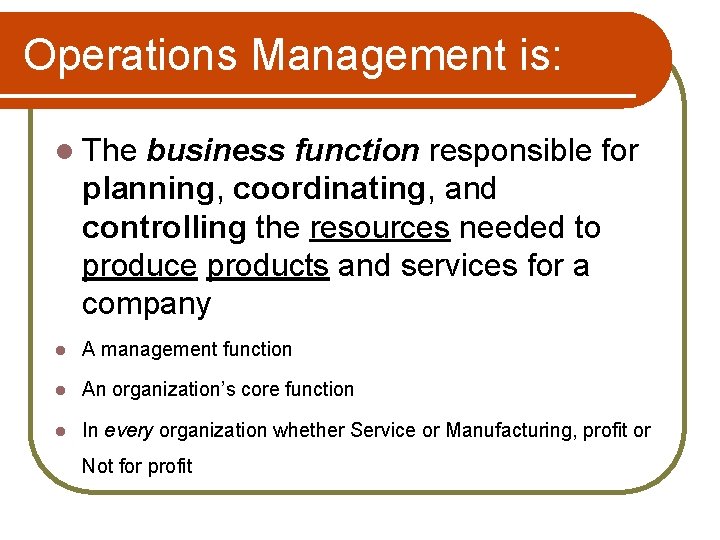 Operations Management is:

- The business function responsible for planning, coordinating, and controlling the resources needed to produce products and services for a company

- A management function

- An organization's core function

- In every organization whether Service or Manufacturing, profit or Not for profit